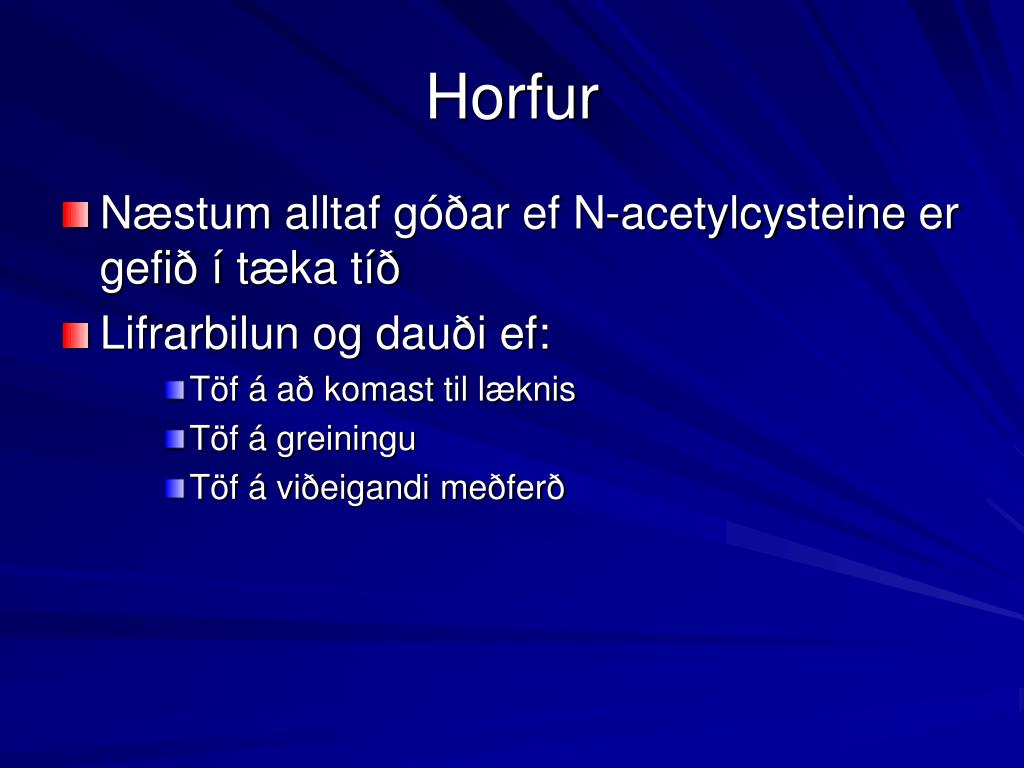 Horfur

Næstum alltaf góðar ef N-acetylcysteine er gefið í tæka tíð

Lifrarbilun og dauði ef:

Töf á að komast til læknis

Töf á greiningu

Töf á viðeigandi meðferð